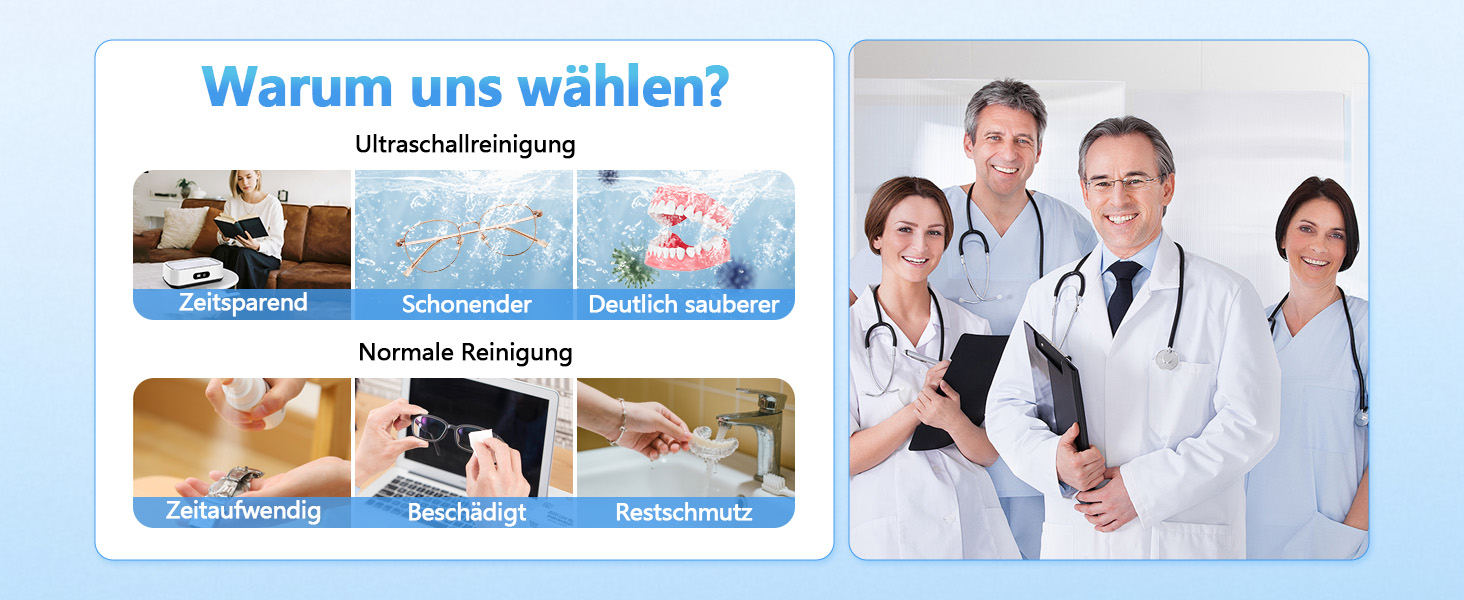 Warum uns wählen?

Ultraschallreinigung

Zeitsparend

Schonender

Deutlich sauberer

Normale Reinigung

Zeitaufwendig

Beschädigt

Restschmutz